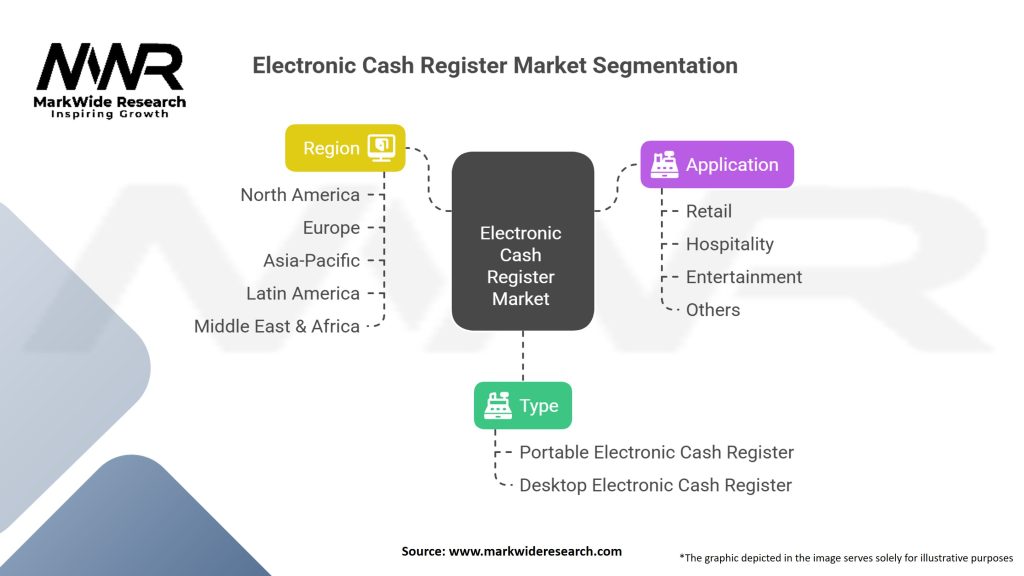 MWR
MarkWide Research
Inspiring Growth

Electronic Cash Register Market Segmentation

Region
North America
Europe
Asia-Pacific
Latin America
Middle East & Africa

Electronic Cash Register Market

Application
Retail
Hospitality
Entertainment
Others

Type
Portable Electronic Cash Register
Desktop Electronic Cash Register

Source: www.markwideresearch.com

*The graphic depicted in the image serves solely for illustrative purposes